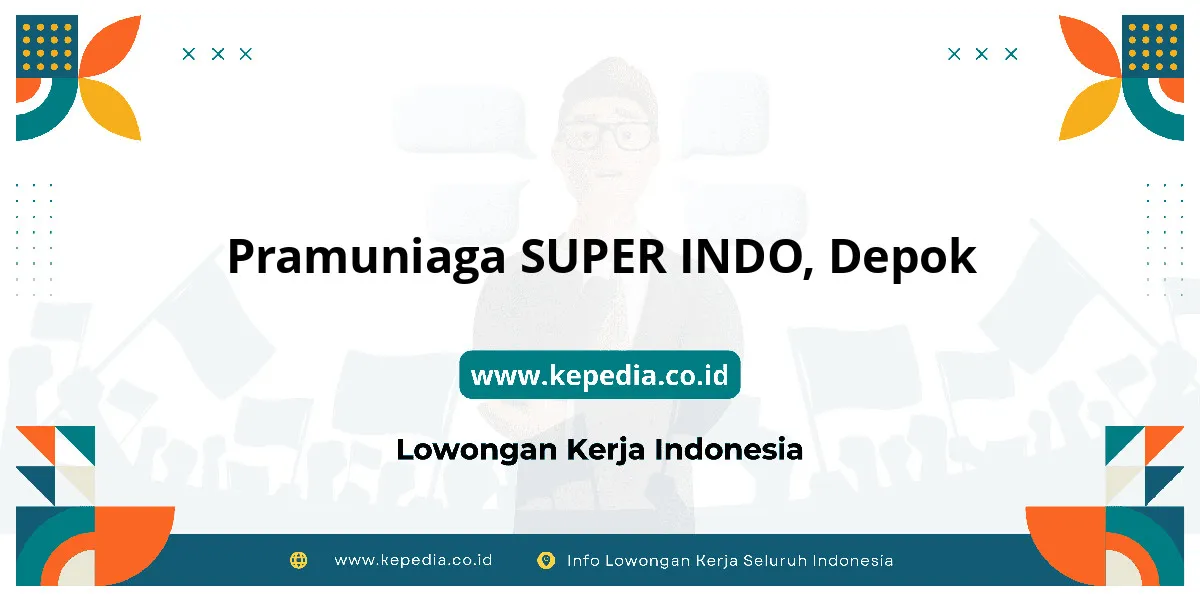 Pramuniaga SUPER INDO, Depok

www.kepedia.co.id

Lowongan Kerja Indonesia

www.kepedia.co.id Info Lowongan Kerja Seluruh Indonesia